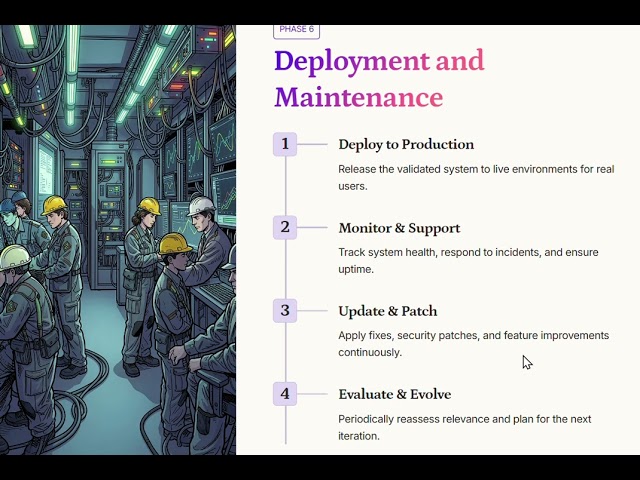 PHASE 6

Deployment and Maintenance

1

Deploy to Production

Release the validated system to live environments for real users.

2

Monitor & Support

Track system health, respond to incidents, and ensure uptime.

3

Update & Patch

Apply fixes, security patches, and feature improvements continuously.

4

Evaluate & Evolve

Periodically reassess relevance and plan for the next iteration.